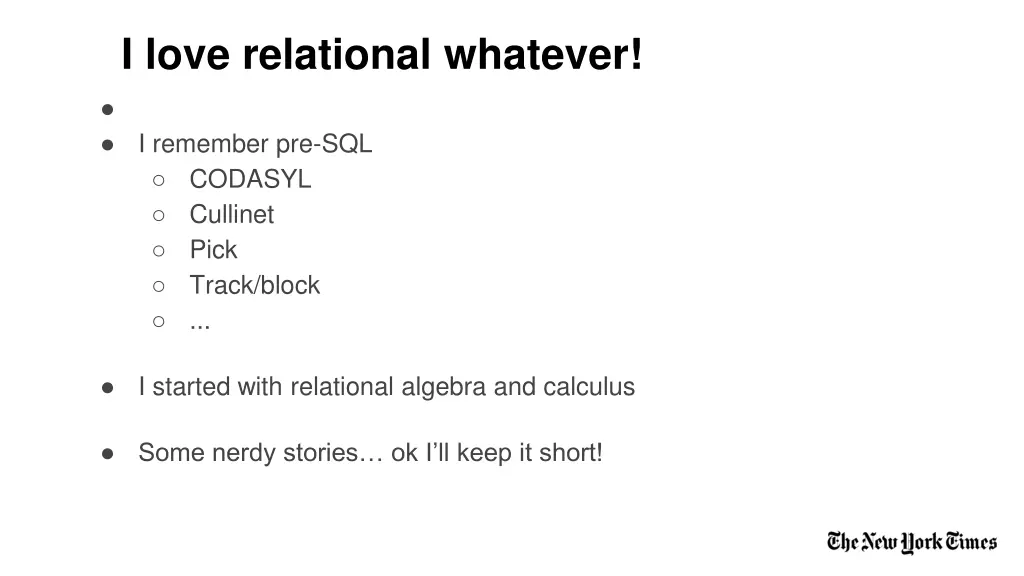 I love relational whatever!

●
● I remember pre-SQL
○ CODASYL
○ Cullinet
○ Pick
○ Track/block
○ ...

● I started with relational algebra and calculus

● Some nerdy stories… ok I'll keep it short!

The New York Times